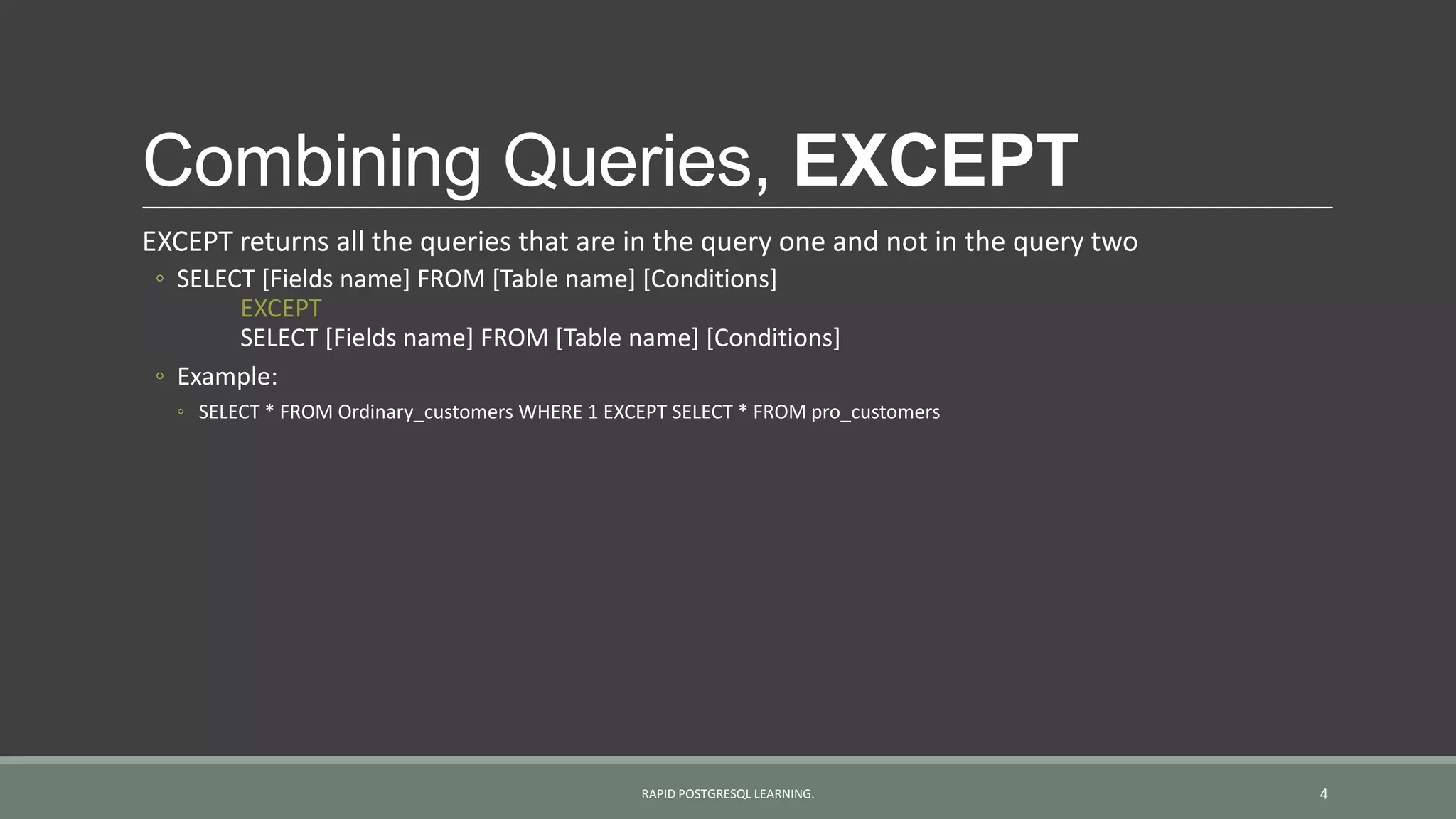 Combining Queries, EXCEPT

EXCEPT returns all the queries that are in the query one and not in the query two

◦ SELECT [Fields name] FROM [Table name] [Conditions]
EXCEPT
SELECT [Fields name] FROM [Table name] [Conditions]

◦ Example:

◦ SELECT * FROM Ordinary_customers WHERE 1 EXCEPT SELECT * FROM pro_customers

RAPID POSTGRESQL LEARNING.

4